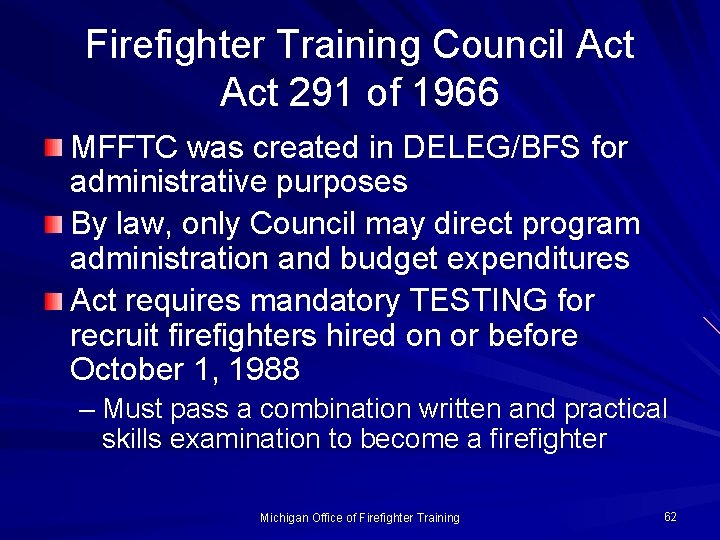 Firefighter Training Council Act
Act 291 of 1966

MFFTC was created in DELEG/BFS for administrative purposes

By law, only Council may direct program administration and budget expenditures

Act requires mandatory TESTING for recruit firefighters hired on or before October 1, 1988

– Must pass a combination written and practical skills examination to become a firefighter

Michigan Office of Firefighter Training

62